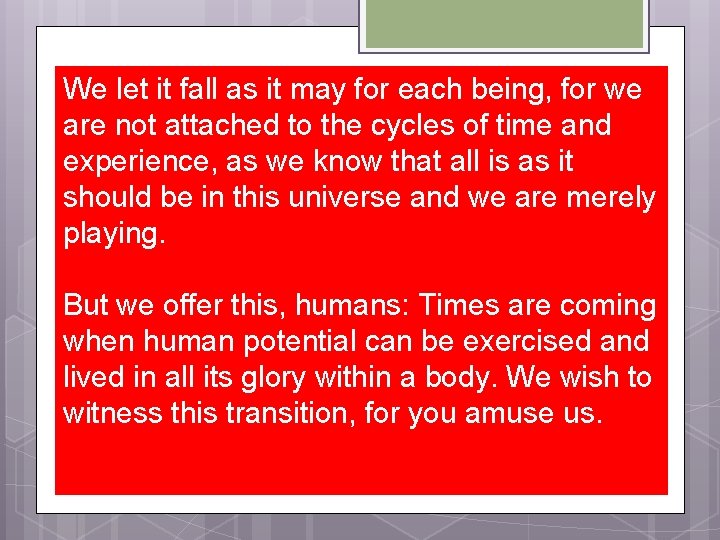 We let it fall as it may for each being, for we are not attached to the cycles of time and experience, as we know that all is as it should be in this universe and we are merely playing.

But we offer this, humans: Times are coming when human potential can be exercised and lived in all its glory within a body. We wish to witness this transition, for you amuse us.